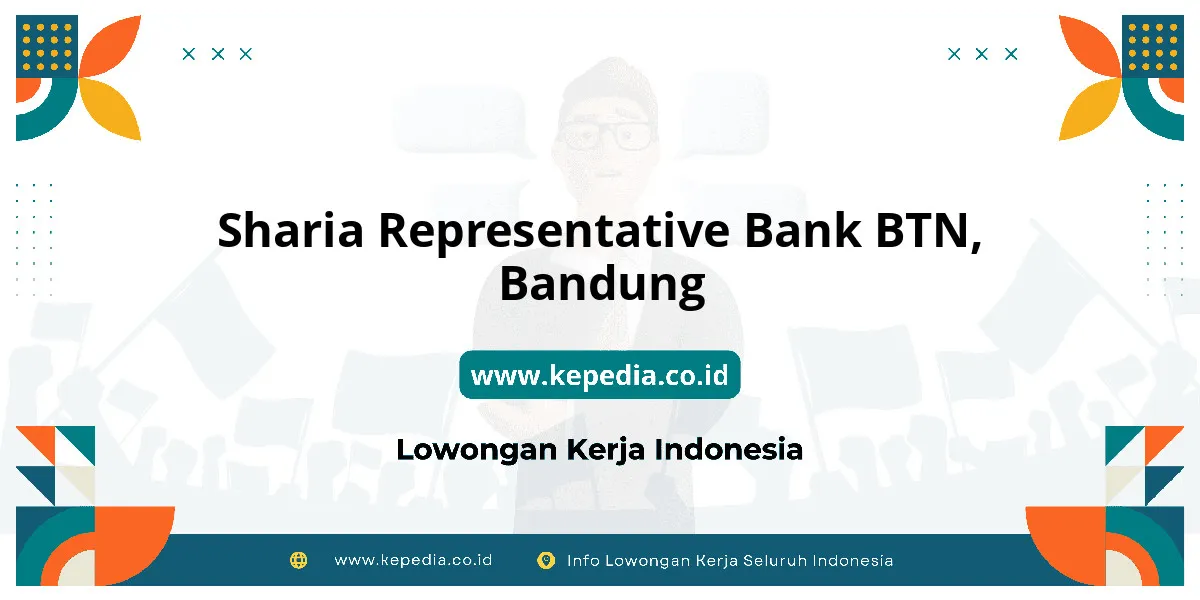 Sharia Representative Bank BTN, Bandung

www.kepedia.co.id

Lowongan Kerja Indonesia

www.kepedia.co.id Info Lowongan Kerja Seluruh Indonesia